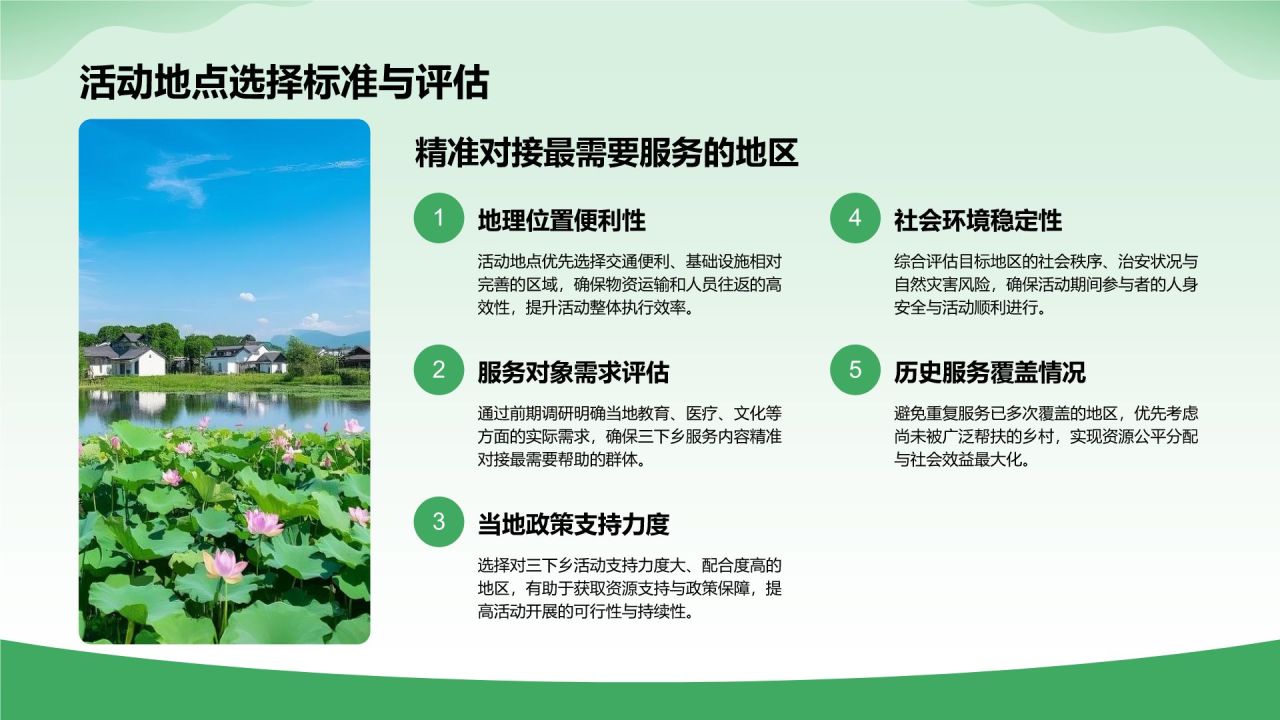 活动地点选择标准与评估

精准对接最需要服务的地区

1

地理位置便利性

活动地点优先选择交通便利、基础设施相对完善的区域，确保物资运输和人员往返的高效性，提升活动整体执行效率。

2

服务对象需求评估

通过前期调研明确当地教育、医疗、文化等方面的实际需求，确保三下乡服务内容精准对接最需要帮助的群体。

3

当地政策支持力度

选择对三下乡活动支持力度大、配合度高的地区，有助于获取资源支持与政策保障，提高活动开展的可行性与持续性。

4

社会环境稳定性

综合评估目标地区的社会秩序、治安状况与自然灾害风险，确保活动期间参与者的人身安全与活动顺利进行。

5

历史服务覆盖情况

避免重复服务已多次覆盖的地区，优先考虑尚未被广泛帮扶的乡村，实现资源公平分配与社会效益最大化。